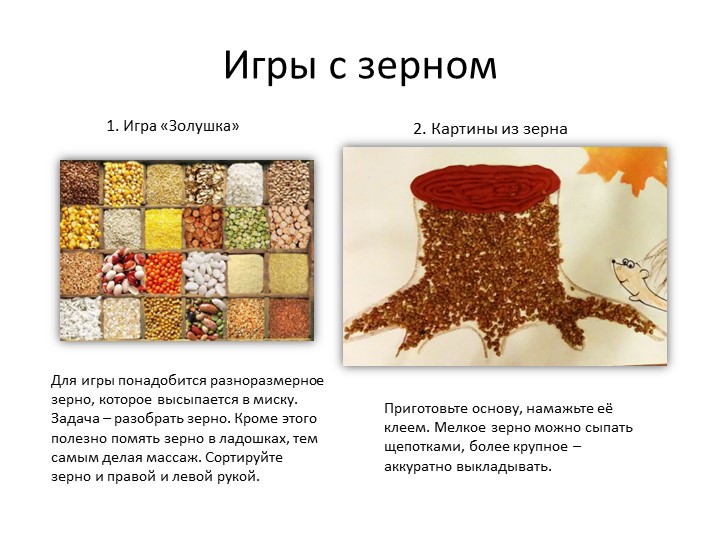 Игры с зерном

1. Игра «Золушка»

Для игры понадобится разноразмерное зерно, которое высыпается в миску. Задача – разобрать зерно. Кроме этого полезно помять зерно в ладошках, тем самым делая массаж. Сортируйте зерно и правой и левой рукой.

2. Картины из зерна

Приготовьте основу, намажьте её клеем. Мелкое зерно можно сыпать щепотками, более крупное – аккуратно выкладывать.